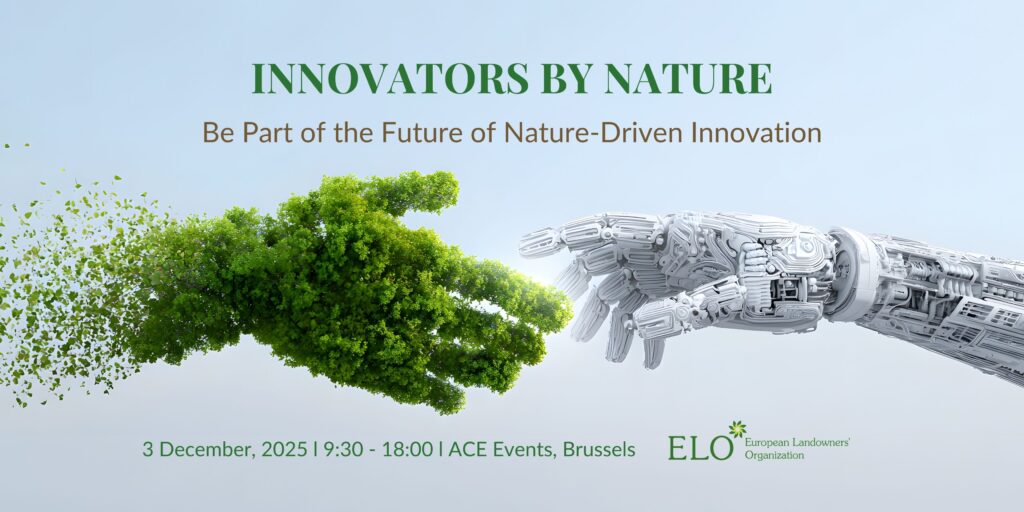 INNOVATORS BY NATURE

Be Part of the Future of Nature-Driven Innovation

3 December, 2025 | 9:30 - 18:00 | ACE Events, Brussels

ELO European Landowners' Organization